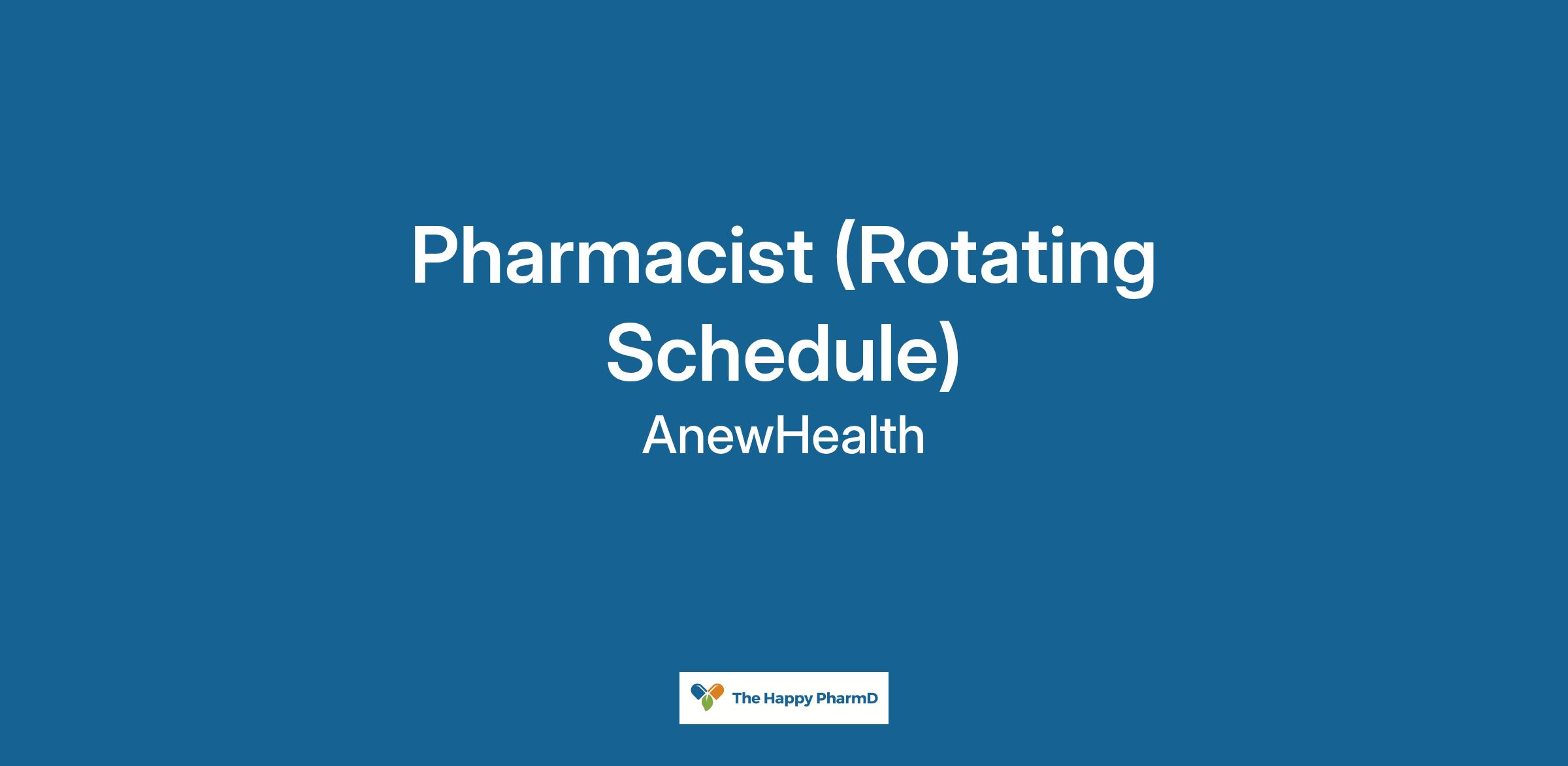 Pharmacist (Rotating Schedule)

AnewHealth

The Happy PharmD